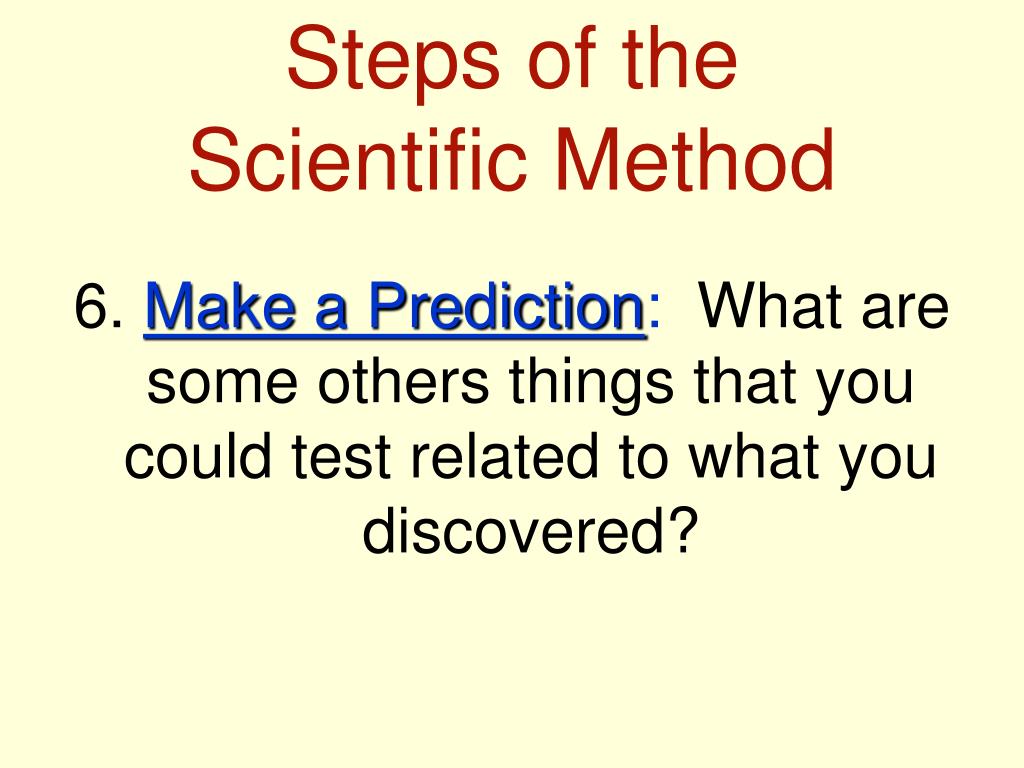 Steps of the
Scientific Method

6. Make a Prediction: What are some others things that you could test related to what you discovered?